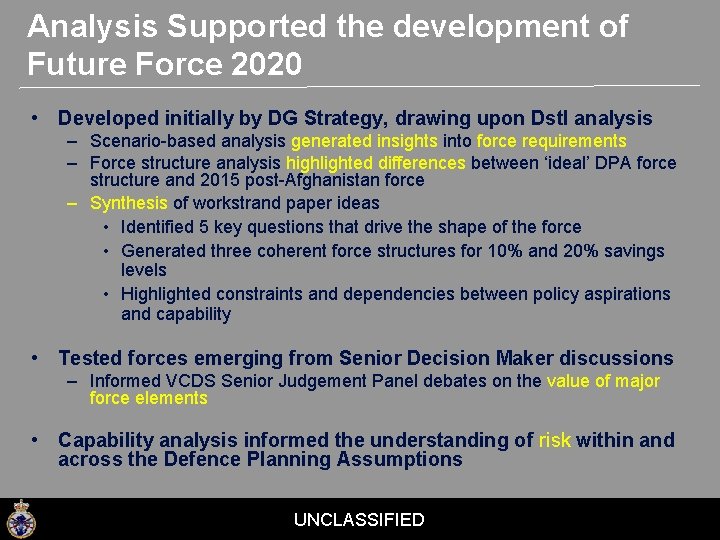 Analysis Supported the development of Future Force 2020

• Developed initially by DG Strategy, drawing upon Dstl analysis
– Scenario-based analysis generated insights into force requirements
– Force structure analysis highlighted differences between 'ideal' DPA force structure and 2015 post-Afghanistan force
– Synthesis of workstrand paper ideas
• Identified 5 key questions that drive the shape of the force
• Generated three coherent force structures for 10% and 20% savings levels
• Highlighted constraints and dependencies between policy aspirations and capability

• Tested forces emerging from Senior Decision Maker discussions
– Informed VCDS Senior Judgement Panel debates on the value of major force elements

• Capability analysis informed the understanding of risk within and across the Defence Planning Assumptions

UNCLASSIFIED